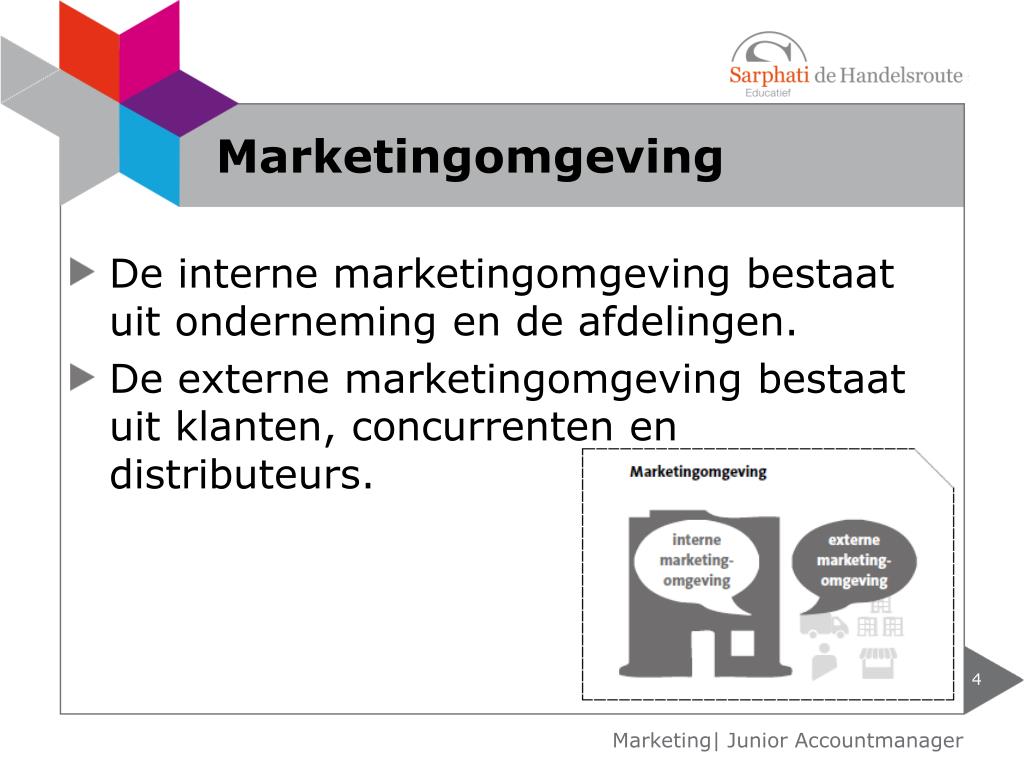 Sarphati de Handelsroute
Educatief

Marketingomgeving

De interne marketingomgeving bestaat uit onderneming en de afdelingen.

De externe marketingomgeving bestaat uit klanten, concurrenten en distributeurs.

Marketingomgeving

interne marketing-omgeving

externe marketing-omgeving

4

Marketing| Junior Accountmanager